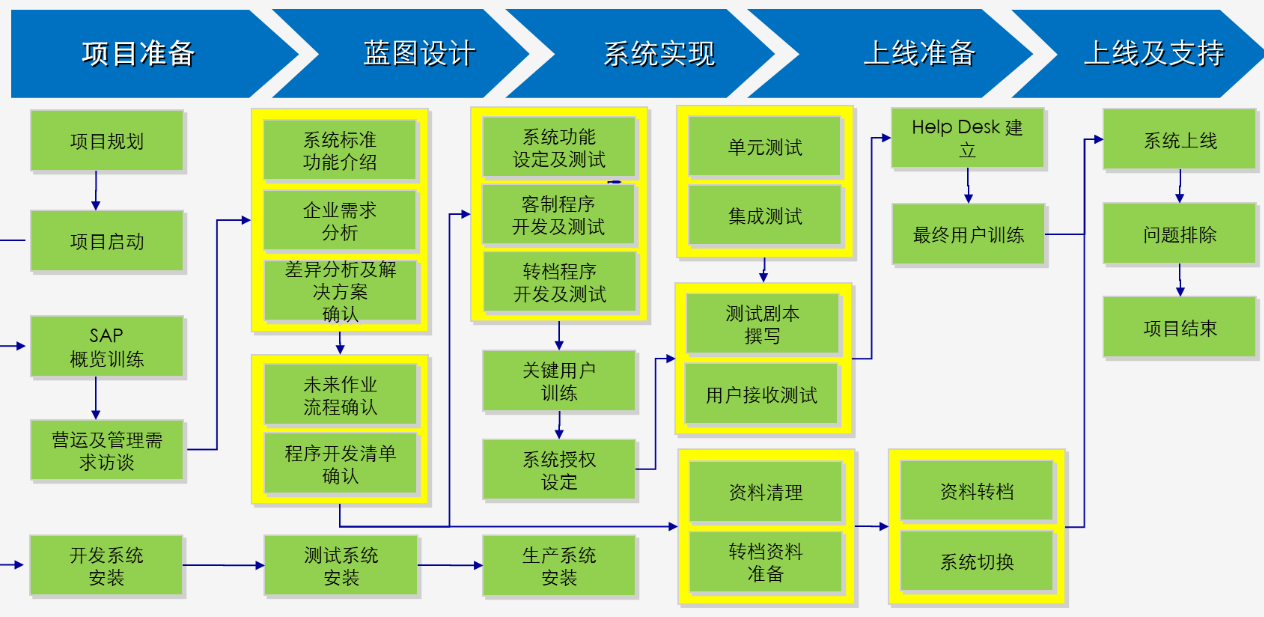 项目准备

蓝图设计

系统实现

上线准备

上线及支持

项目规划

项目启动

SAP 概览训练

营运及管理需求访谈

开发系统安装

系统标准功能介绍

企业需求分析

差异分析及解决方案确认

未来作业流程确认

程序开发清单确认

测试系统安装

系统功能设定及测试

客制程序开发及测试

转档程序开发及测试

关键用户训练

系统授权设定

生产系统安装

单元测试

集成测试

测试剧本撰写

用户接收测试

资料清理

转档资料准备

Help Desk 建立

最终用户训练

资料转档

系统切换

系统上线

问题排除

项目结束